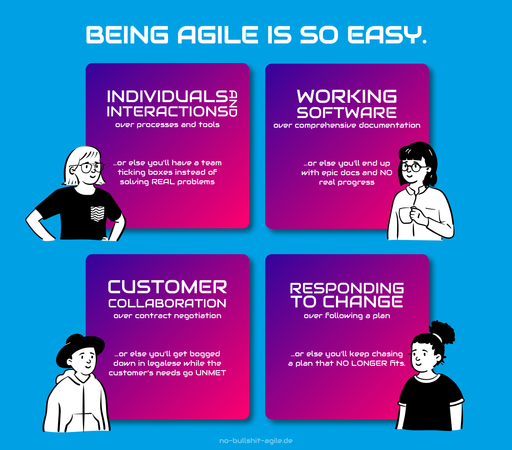 BEING AGILE IS SO EASY.

INDIVIDUALS AND INTERACTIONS
over processes and tools

...or else you'll have a team ticking boxes instead of solving REAL problems

WORKING SOFTWARE
over comprehensive documentation

...or else you'll end up with epic docs and NO real progress

CUSTOMER COLLABORATION
over contract negotiation

...or else you'll get bogged down in legalese while the customer's needs go UNMET

RESPONDING TO CHANGE
over following a plan

...or else you'll keep chasing a plan that NO LONGER fits.

no-bullshit-agile.de